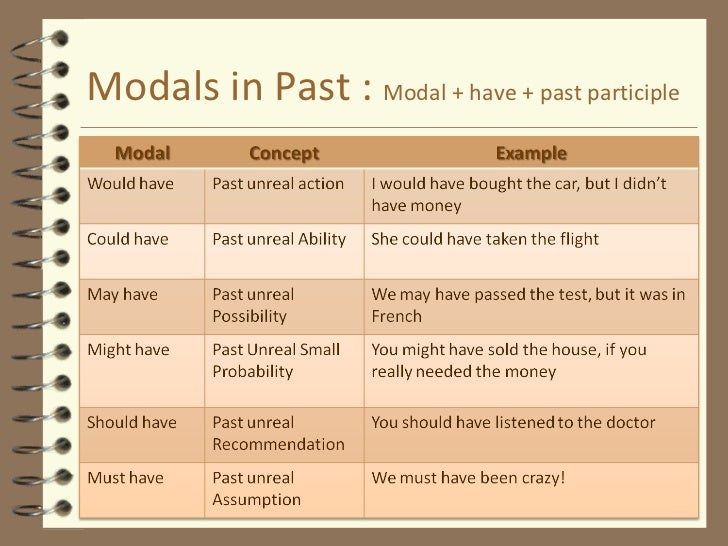 Modals in Past : Modal + have + past participle

| Modal | Concept | Example |
|---|---|---|
| Would have | Past unreal action | I would have bought the car, but I didn't have money |
| Could have | Past unreal Ability | She could have taken the flight |
| May have | Past unreal Possibility | We may have passed the test, but it was in French |
| Might have | Past Unreal Small Probability | You might have sold the house, if you really needed the money |
| Should have | Past unreal Recommendation | You should have listened to the doctor |
| Must have | Past unreal Assumption | We must have been crazy! |